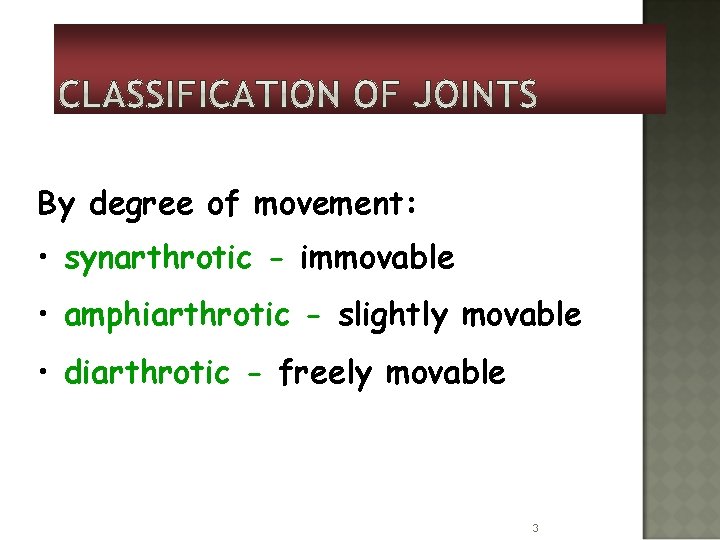 CLASSIFICATION OF JOINTS

By degree of movement:

• synarthrotic - immovable

• amphiarthrotic - slightly movable

• diarthrotic - freely movable

3